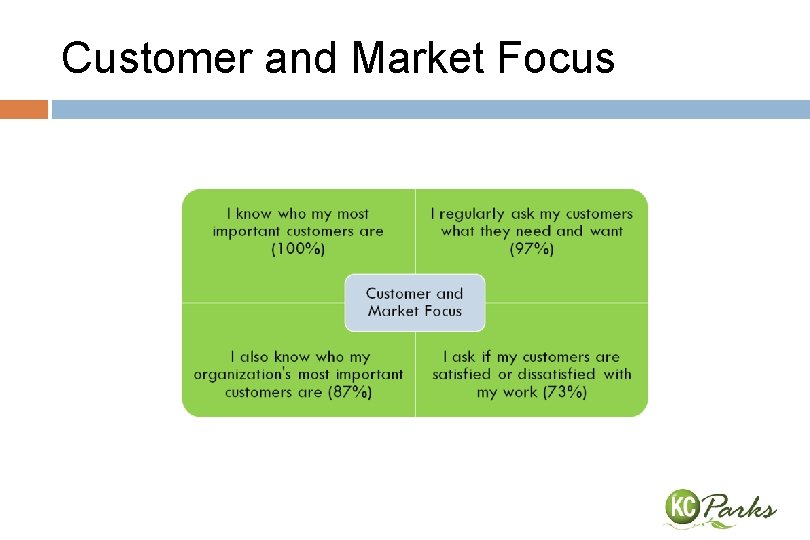 Customer and Market Focus

I know who my most important customers are (100%)

I regularly ask my customers what they need and want (97%)

Customer and Market Focus

I also know who my organization's most important customers are (87%)

I ask if my customers are satisfied or dissatisfied with my work (73%)

KC Parks